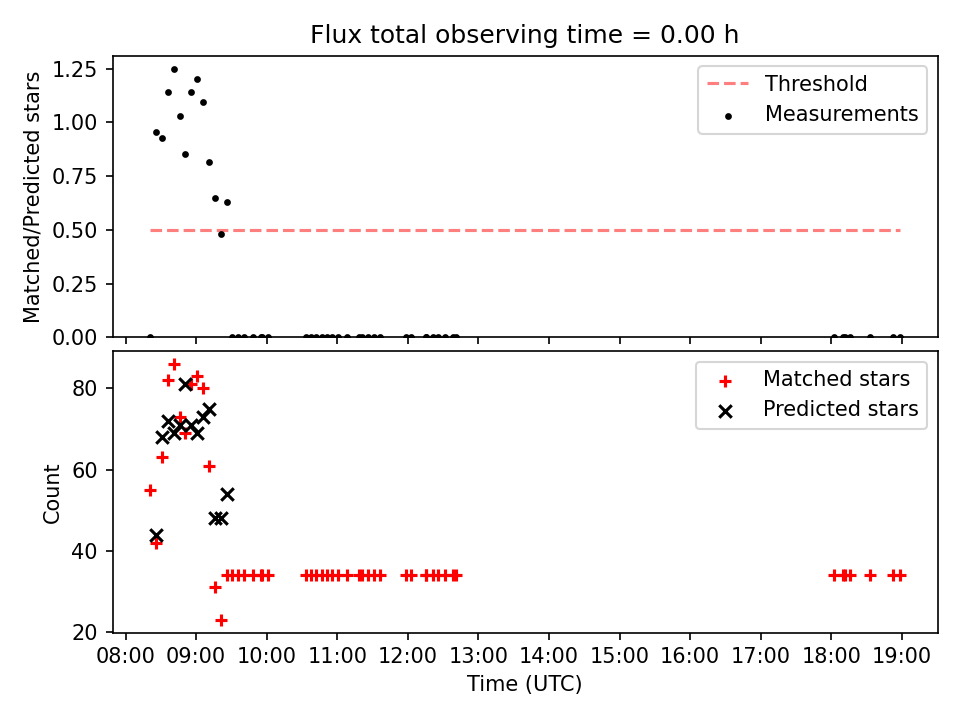 Flux total observing time = 0.00 h

Matched/Predicted stars

1.25
1.00
0.75
0.50
0.25
0.00

Threshold
Measurements

Count

80
60
40
20

Matched stars
Predicted stars

08:00 09:00 10:00 11:00 12:00 13:00 14:00 15:00 16:00 17:00 18:00 19:00

Time (UTC)